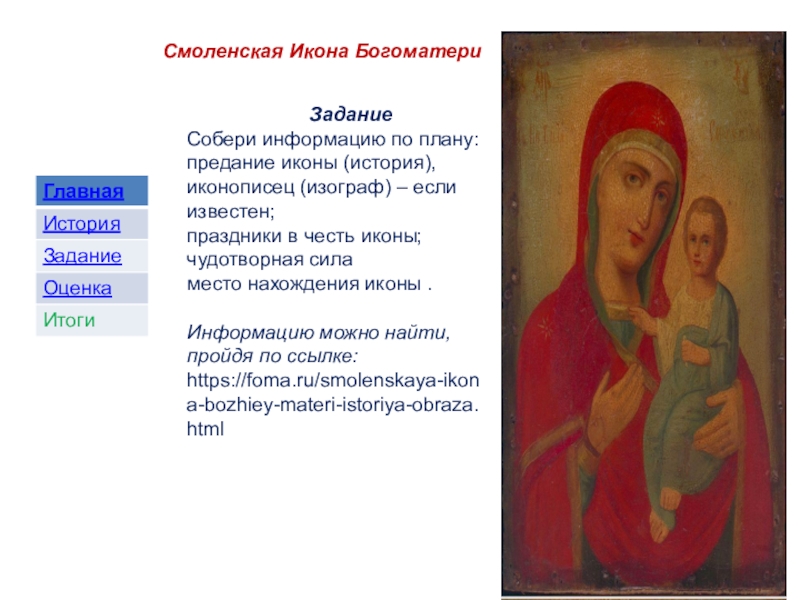 Смоленская Икона Богоматери

Главная
История
Задание
Оценка
Итоги

Задание
Собери информацию по плану:
предание иконы (история),
иконописец (изограф) – если известен;
праздники в честь иконы;
чудотворная сила
место нахождения иконы .

Информацию можно найти, пройдя по ссылке:
https://foma.ru/smolenskaya-ikona-bozhiey-materi-istoriya-obraza.html